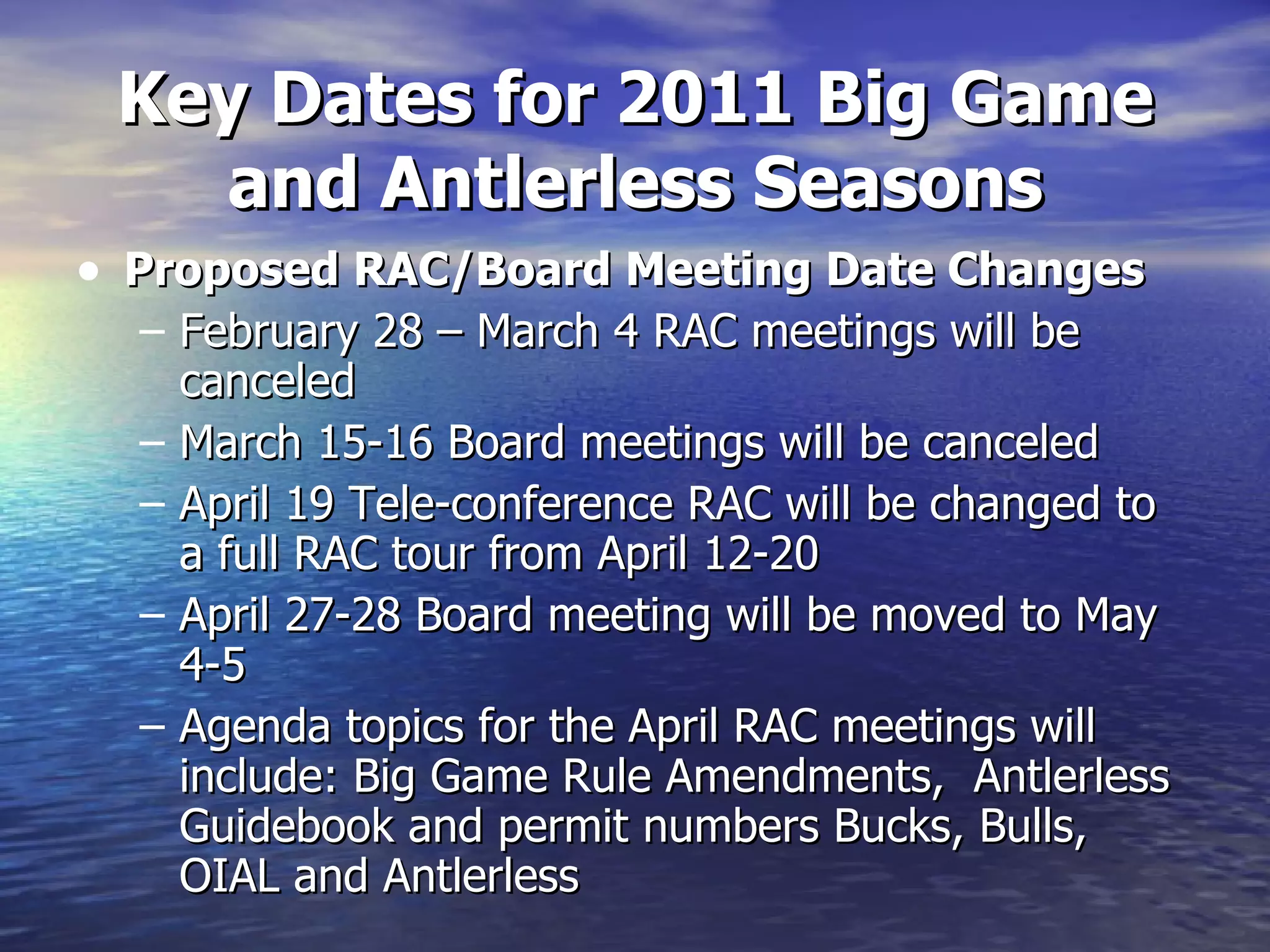 Key Dates for 2011 Big Game and Antlerless Seasons

• Proposed RAC/Board Meeting Date Changes
– February 28 – March 4 RAC meetings will be canceled
– March 15-16 Board meetings will be canceled
– April 19 Tele-conference RAC will be changed to a full RAC tour from April 12-20
– April 27-28 Board meeting will be moved to May 4-5
– Agenda topics for the April RAC meetings will include: Big Game Rule Amendments, Antlerless Guidebook and permit numbers Bucks, Bulls, OIAL and Antlerless